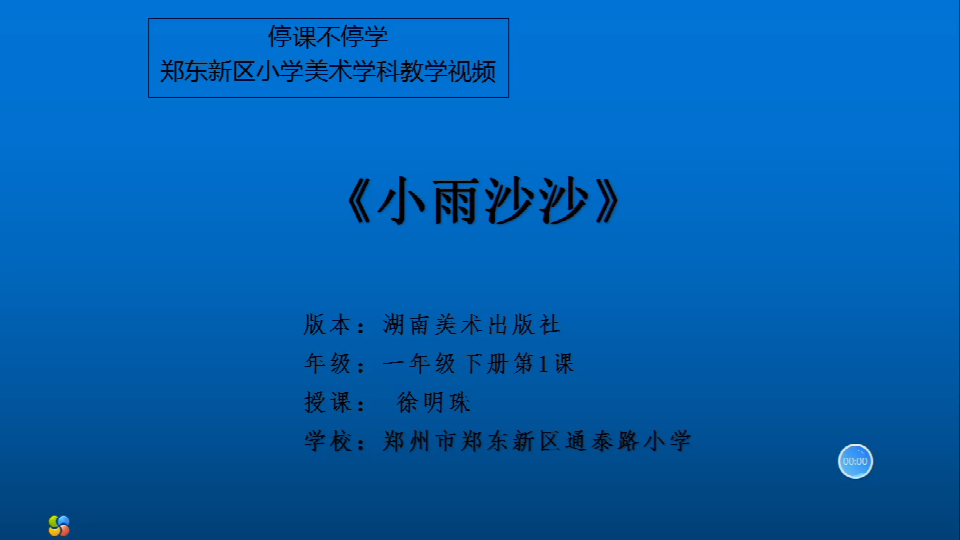 停课不停学
郑东新区小学美术学科教学视频

《小雨沙沙》

版本：湖南美术出版社
年级：一年级下册第1课
授课： 徐明珠
学校：郑州市郑东新区通泰路小学

00:00